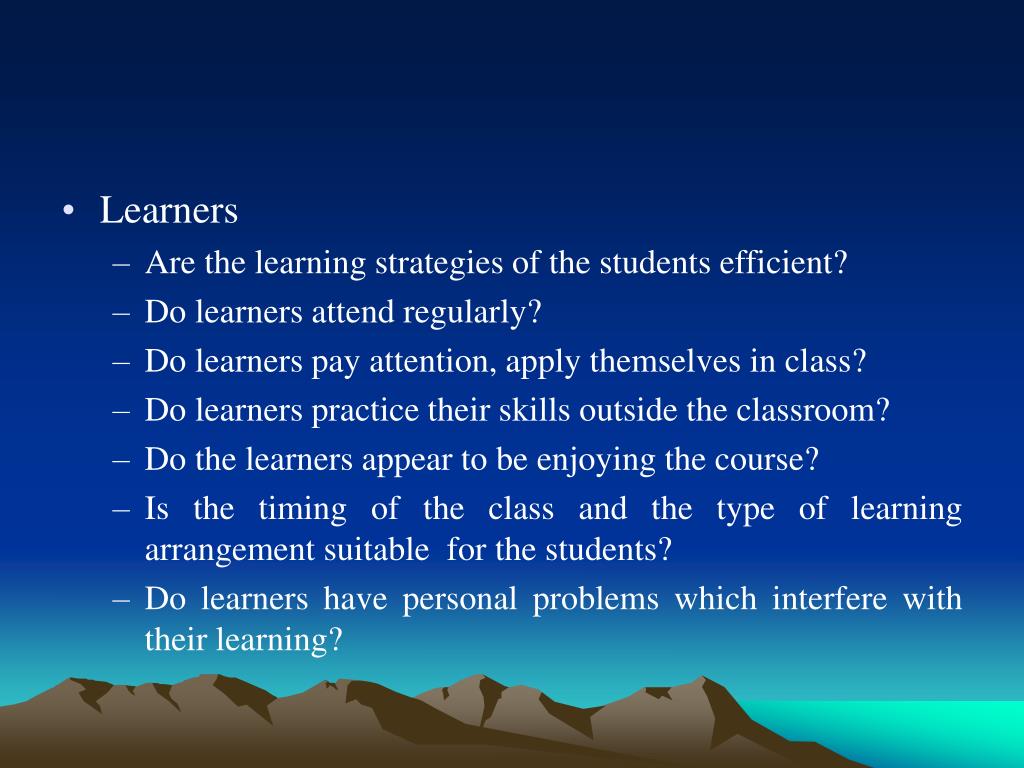 • Learners
– Are the learning strategies of the students efficient?
– Do learners attend regularly?
– Do learners pay attention, apply themselves in class?
– Do learners practice their skills outside the classroom?
– Do the learners appear to be enjoying the course?
– Is the timing of the class and the type of learning arrangement suitable for the students?
– Do learners have personal problems which interfere with their learning?